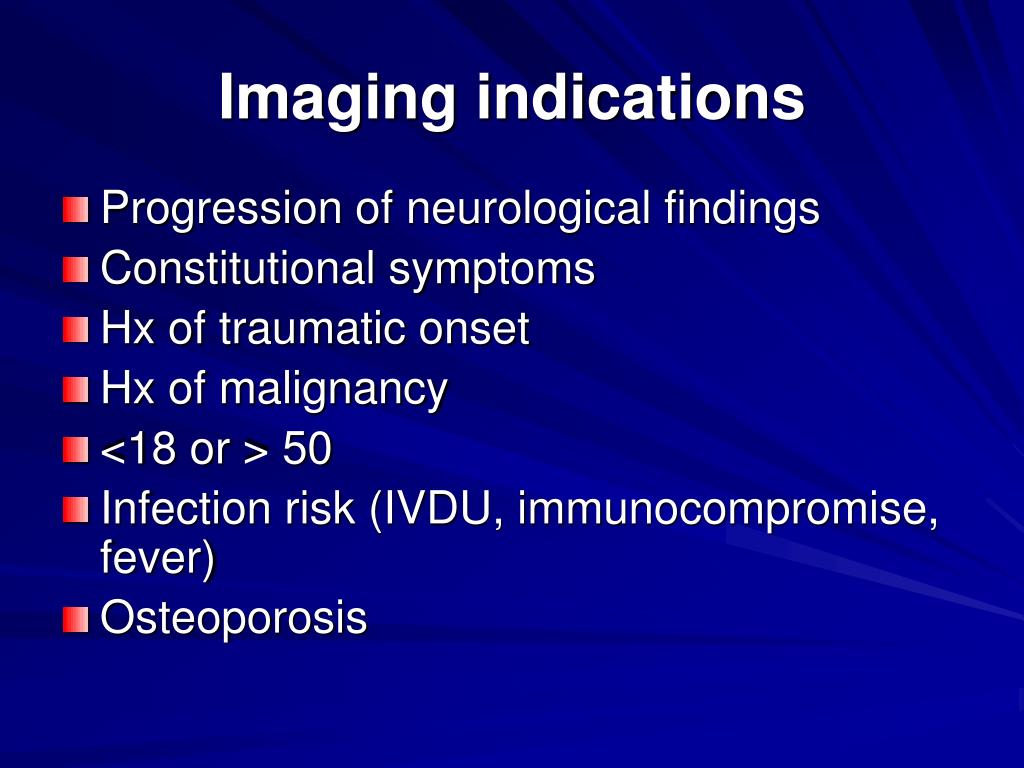 Imaging indications

Progression of neurological findings
Constitutional symptoms
Hx of traumatic onset
Hx of malignancy
<18 or > 50
Infection risk (IVDU, immunocompromise, fever)
Osteoporosis